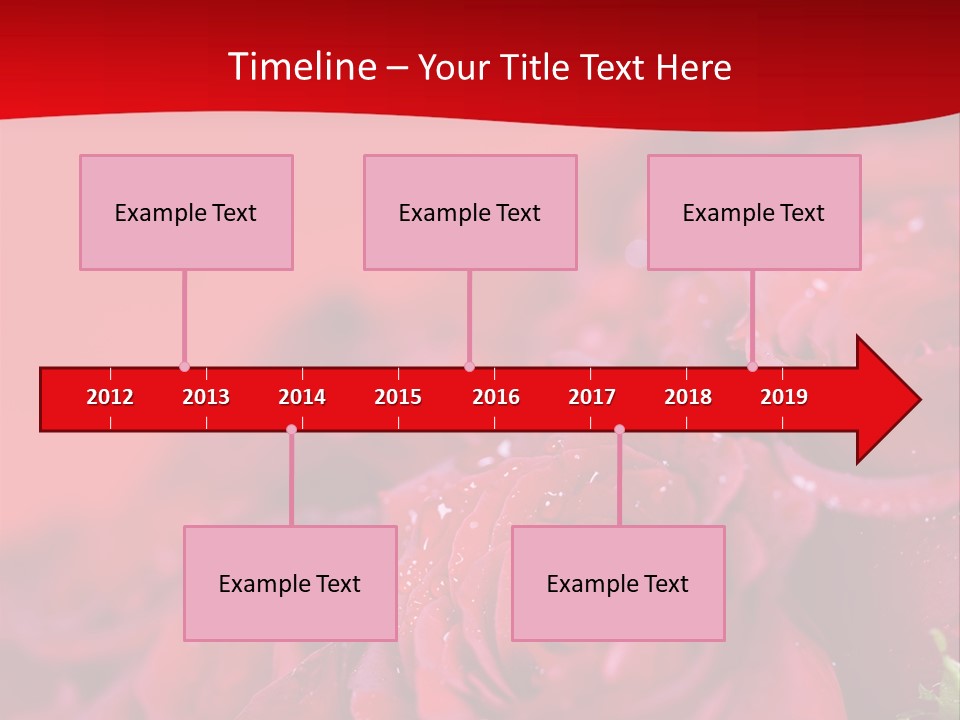 Timeline – Your Title Text Here

Example Text

Example Text

Example Text

2012 2013 2014 2015 2016 2017 2018 2019

Example Text

Example Text